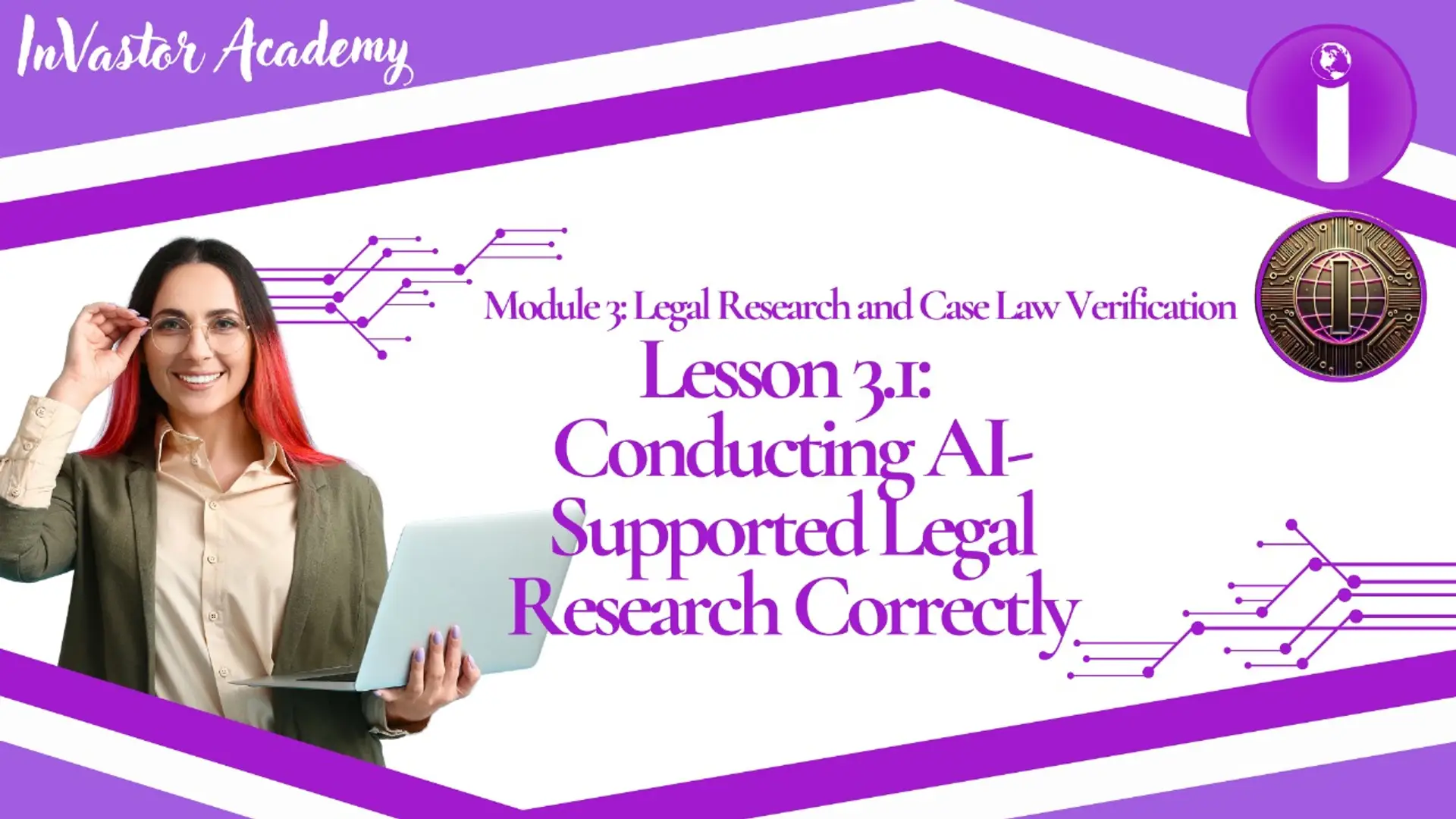 InVastor Academy

Module 3: Legal Research and Case Law Verification

Lesson 3.1: Conducting AI-Supported Legal Research Correctly